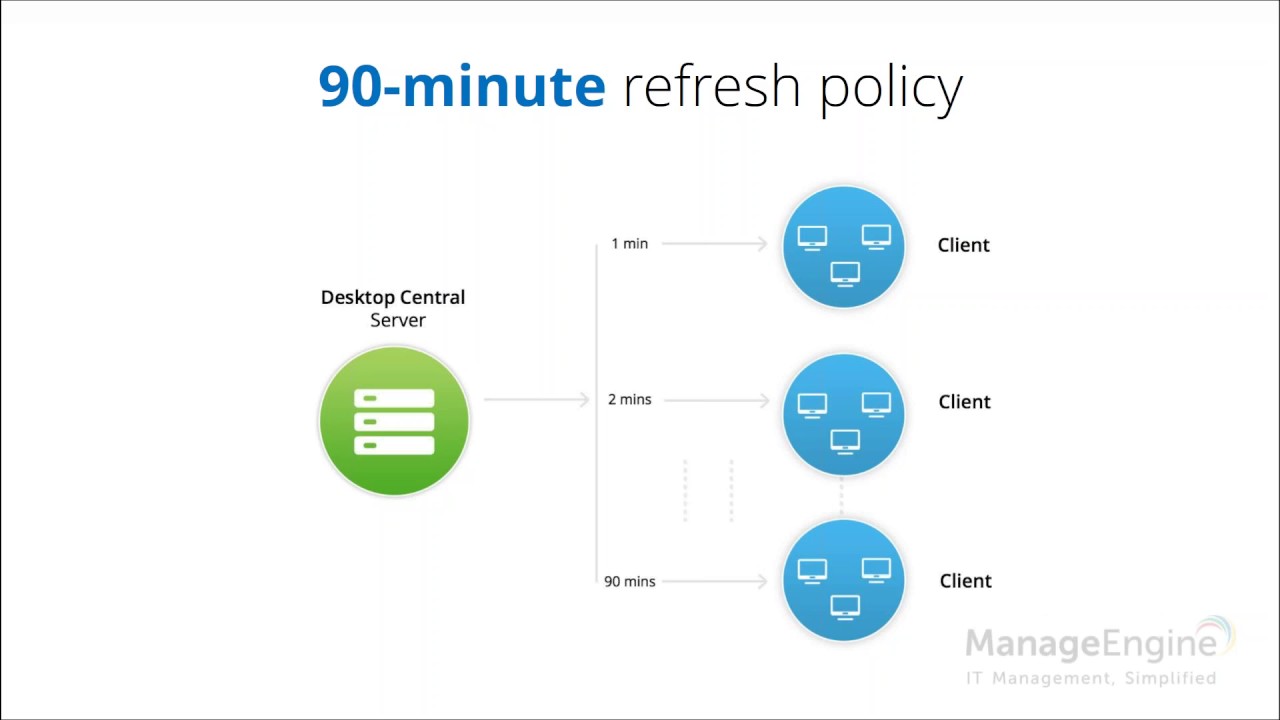 90-minute refresh policy

Desktop Central Server

1 min

Client

2 mins

Client

90 mins

Client

ManageEngine
IT Management, Simplified